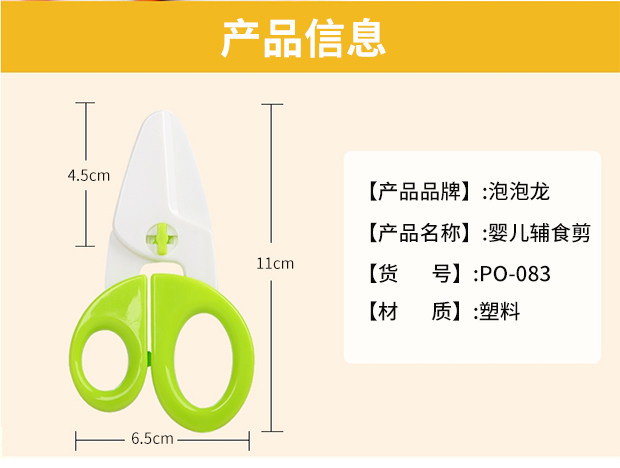 产品信息

4.5cm

11cm

6.5cm

【产品品牌】:泡泡龙

【产品名称】:婴儿辅食剪

【货　　号】:PO-083

【材　　质】:塑料